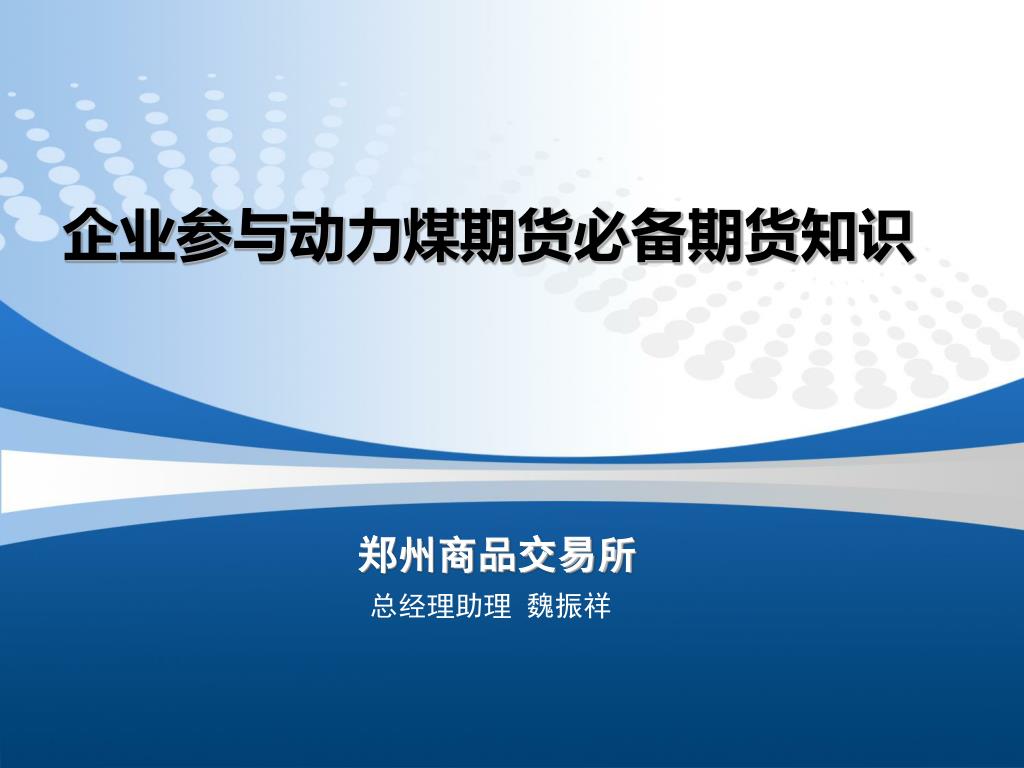 企业参与动力煤期货必备期货知识

郑州商品交易所

总经理助理 魏振祥